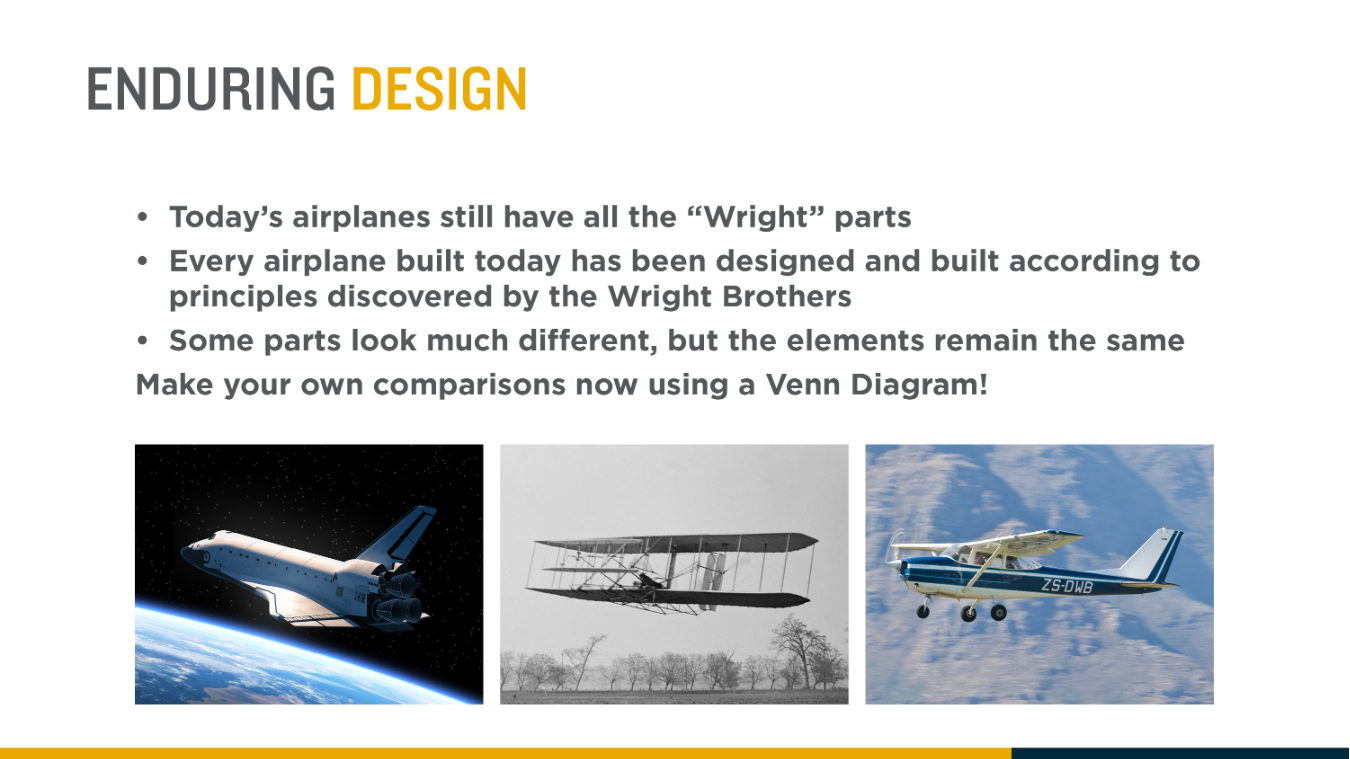 ENDURING DESIGN

• Today's airplanes still have all the "Wright" parts
• Every airplane built today has been designed and built according to principles discovered by the Wright Brothers
• Some parts look much different, but the elements remain the same

Make your own comparisons now using a Venn Diagram!

ZS-DWB